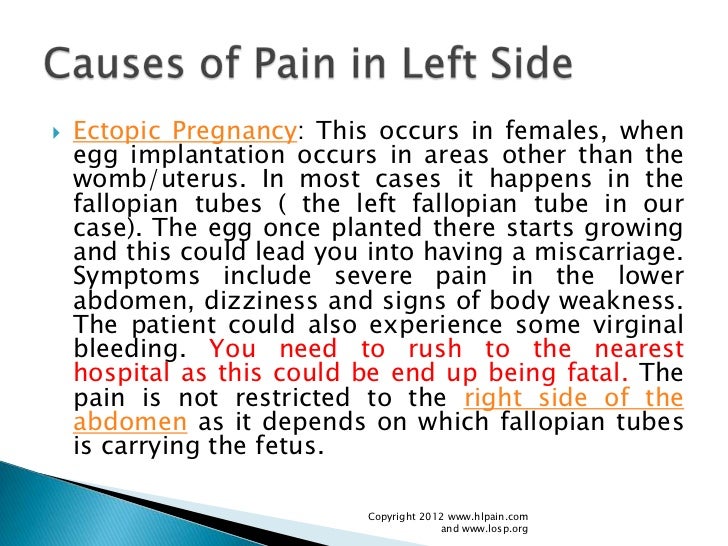 Causes of Pain in Left Side

Ectopic Pregnancy: This occurs in females, when egg implantation occurs in areas other than the womb/uterus. In most cases it happens in the fallopian tubes ( the left fallopian tube in our case). The egg once planted there starts growing and this could lead you into having a miscarriage. Symptoms include severe pain in the lower abdomen, dizziness and signs of body weakness. The patient could also experience some virginal bleeding. You need to rush to the nearest hospital as this could be end up being fatal. The pain is not restricted to the right side of the abdomen as it depends on which fallopian tubes is carrying the fetus.

Copyright 2012 www.hlpain.com and www.losp.org